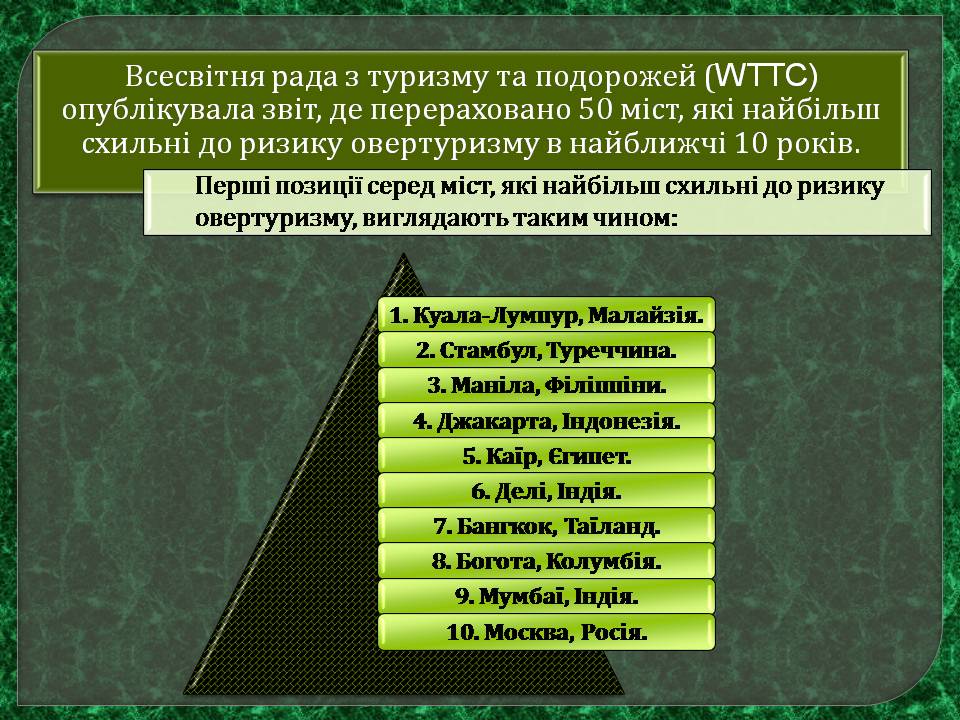 Всесвітня рада з туризму та подорожей (WTTC) опублікувала звіт, де перераховано 50 міст, які найбільш схильні до ризику овертуризму в найближчі 10 років.

Перші позиції серед міст, які найбільш схильні до ризику овертуризму, виглядають таким чином:

1. Куала-Лумпур, Малайзія.
2. Стамбул, Туреччина.
3. Маніла, Філіппіни.
4. Джакарта, Індонезія.
5. Каїр, Єгипет.
6. Делі, Індія.
7. Бангкок, Таїланд.
8. Богота, Колумбія.
9. Мумбаї, Індія.
10. Москва, Росія.